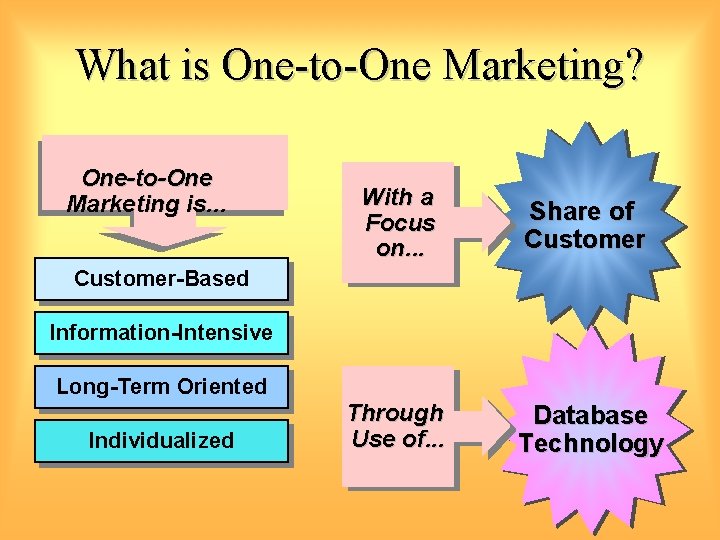 What is One-to-One Marketing?

One-to-One Marketing is...

Customer-Based

Information-Intensive

Long-Term Oriented

Individualized

With a Focus on...

Share of Customer

Through Use of...

Database Technology